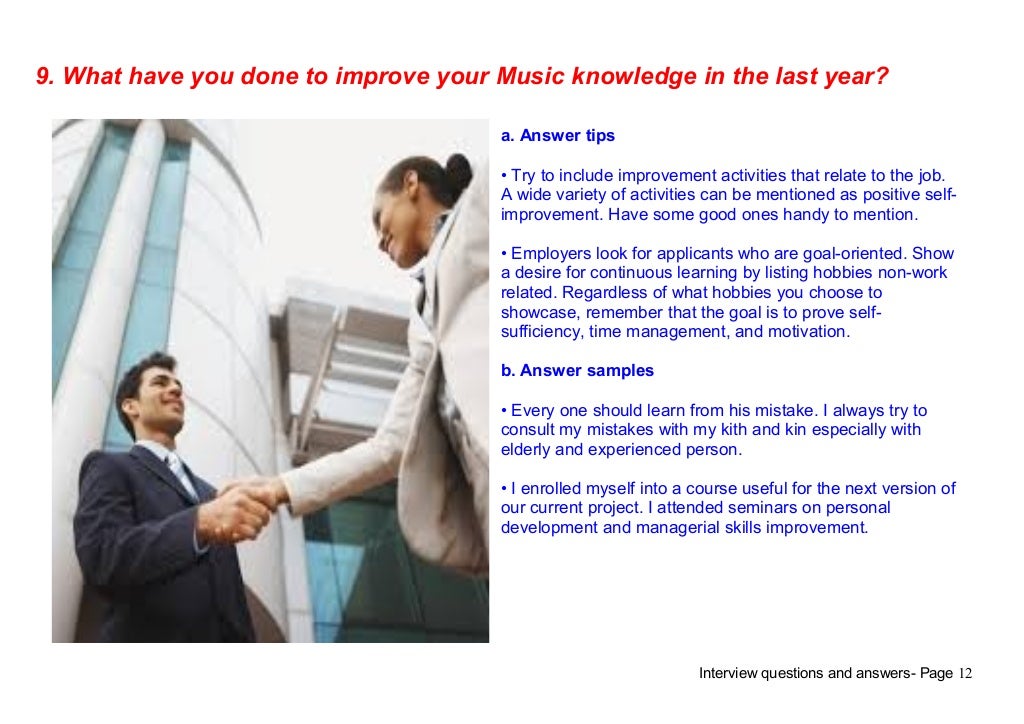 9. What have you done to improve your Music knowledge in the last year?

a. Answer tips

• Try to include improvement activities that relate to the job. A wide variety of activities can be mentioned as positive self-improvement. Have some good ones handy to mention.

• Employers look for applicants who are goal-oriented. Show a desire for continuous learning by listing hobbies non-work related. Regardless of what hobbies you choose to showcase, remember that the goal is to prove self-sufficiency, time management, and motivation.

b. Answer samples

• Every one should learn from his mistake. I always try to consult my mistakes with my kith and kin especially with elderly and experienced person.

• I enrolled myself into a course useful for the next version of our current project. I attended seminars on personal development and managerial skills improvement.

Interview questions and answers- Page 12